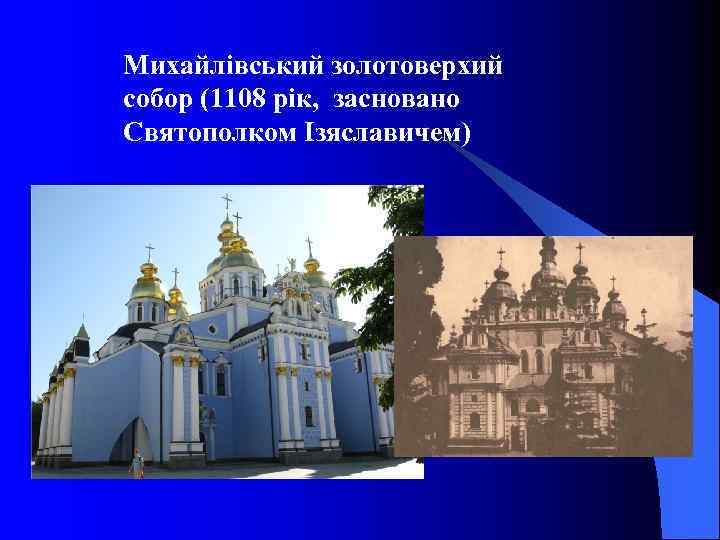 Михайлівський золотоверхий собор (1108 рік,  засновано Святополком Ізяславичем)